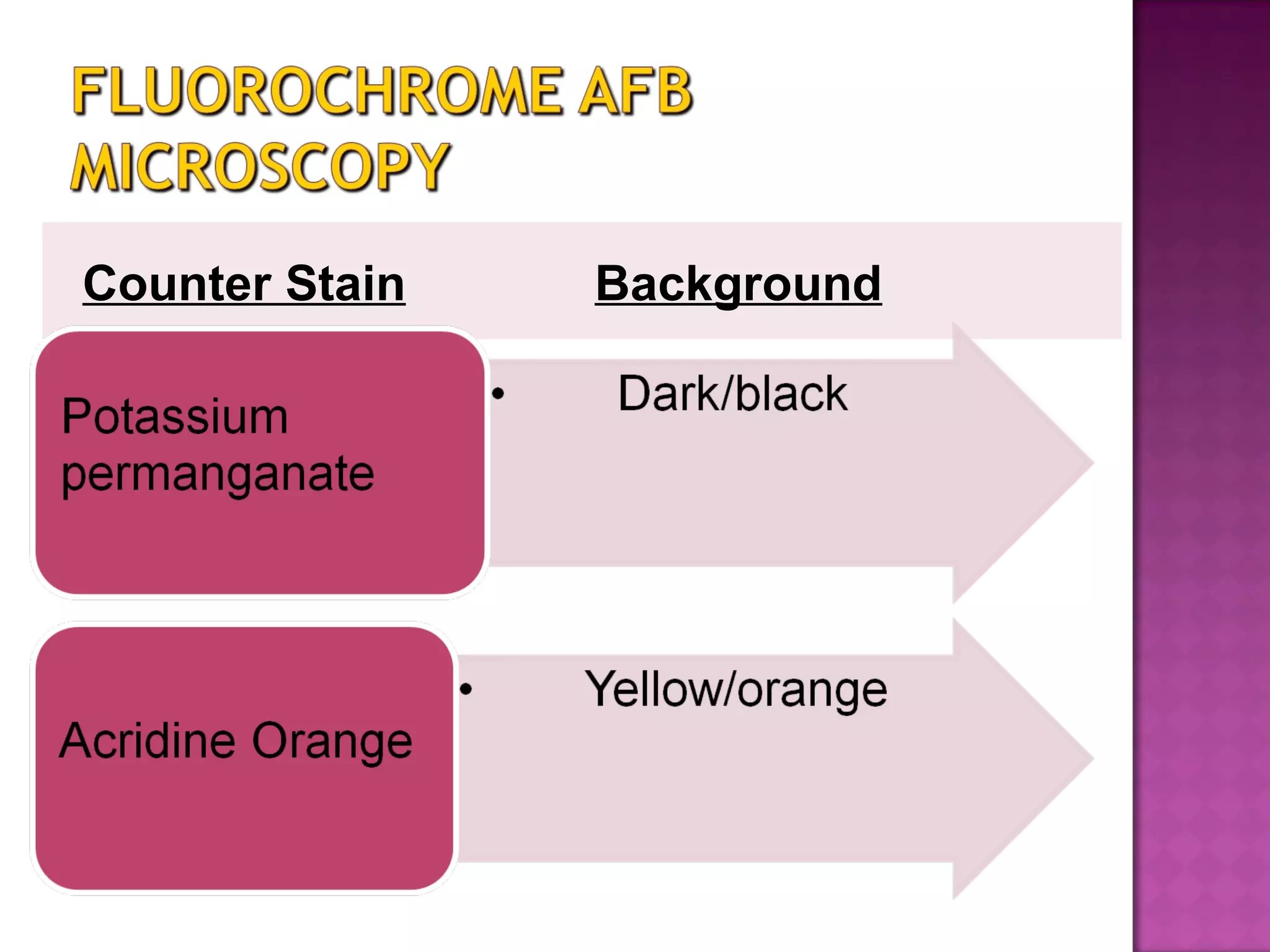 FLUOROCHROME AFB MICROSCOPY

Counter Stain

Background

Potassium permanganate

• Dark/black

Acridine Orange

• Yellow/orange